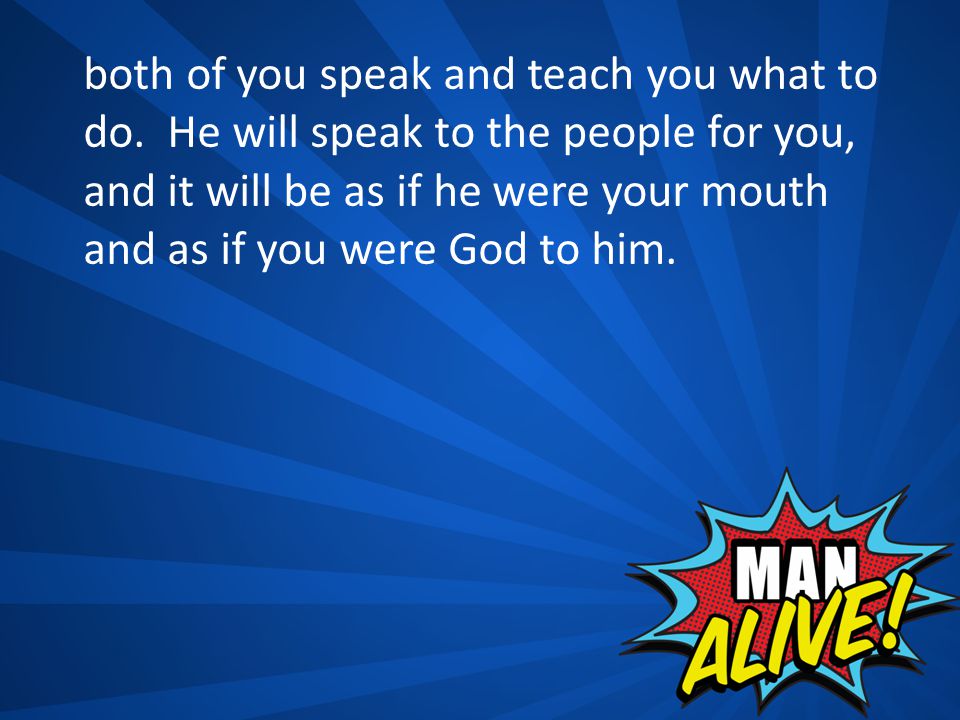 both of you speak and teach you what to do.  He will speak to the people for you, and it will be as if he were your mouth and as if you were God to him.

MAN
ALIVE!